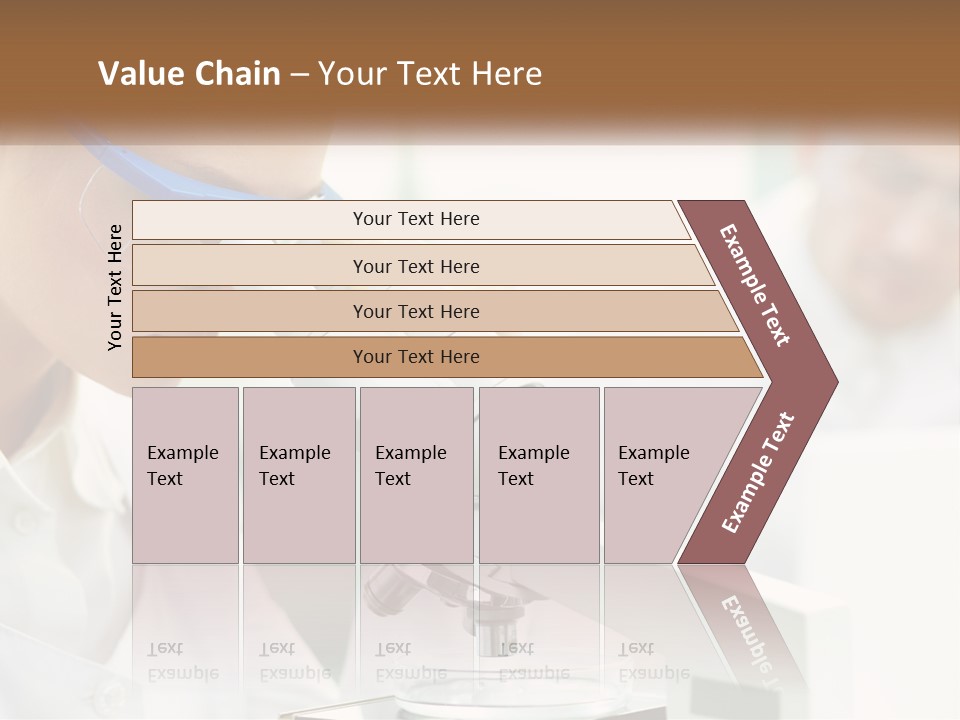 Value Chain – Your Text Here

Your Text Here

Your Text Here

Your Text Here

Your Text Here

Your Text Here

Example Text

Example Text

Example Text

Example Text

Example Text

Example Text

Example Text